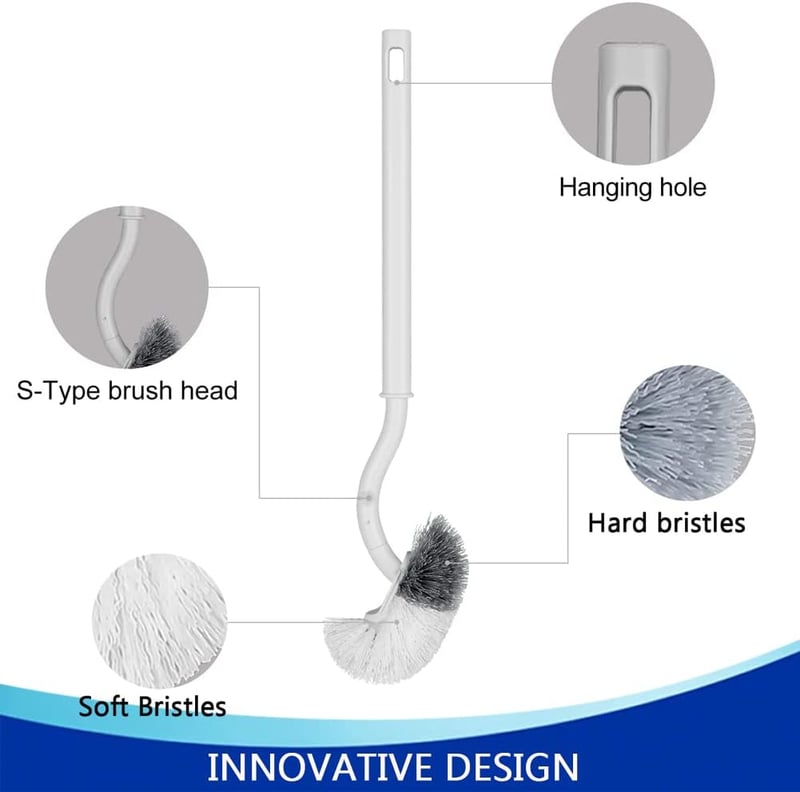 Hanging hole

S-Type brush head

Hard bristles

Soft Bristles

INNOVATIVE DESIGN